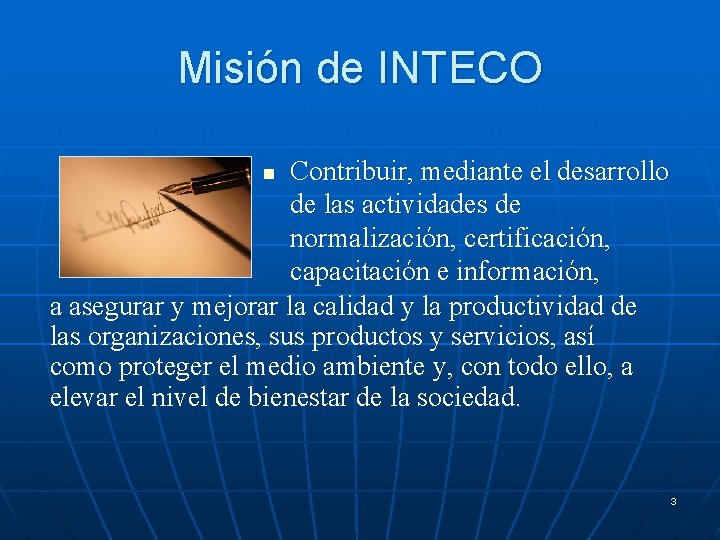 Misión de INTECO

Contribuir, mediante el desarrollo de las actividades de normalización, certificación, capacitación e información, a asegurar y mejorar la calidad y la productividad de las organizaciones, sus productos y servicios, así como proteger el medio ambiente y, con todo ello, a elevar el nivel de bienestar de la sociedad.

3